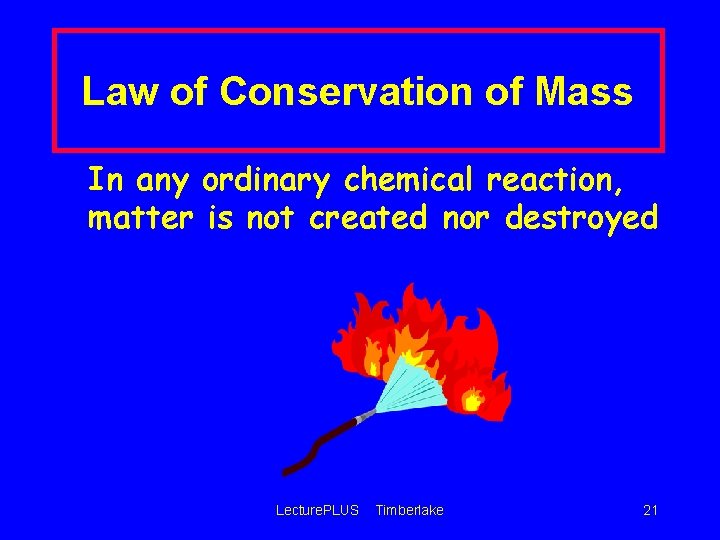 Law of Conservation of Mass

In any ordinary chemical reaction, matter is not created nor destroyed

LecturePLUS Timberlake

21